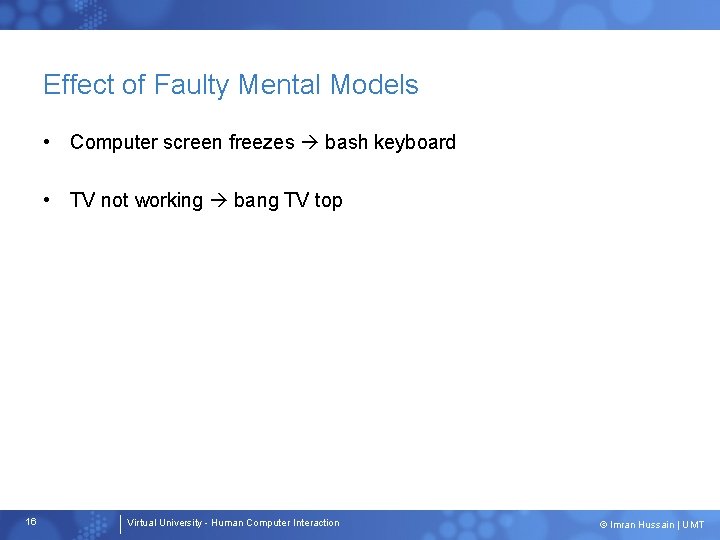 Effect of Faulty Mental Models

• Computer screen freezes → bash keyboard

• TV not working → bang TV top

16

Virtual University - Human Computer Interaction

© Imran Hussain | UMT